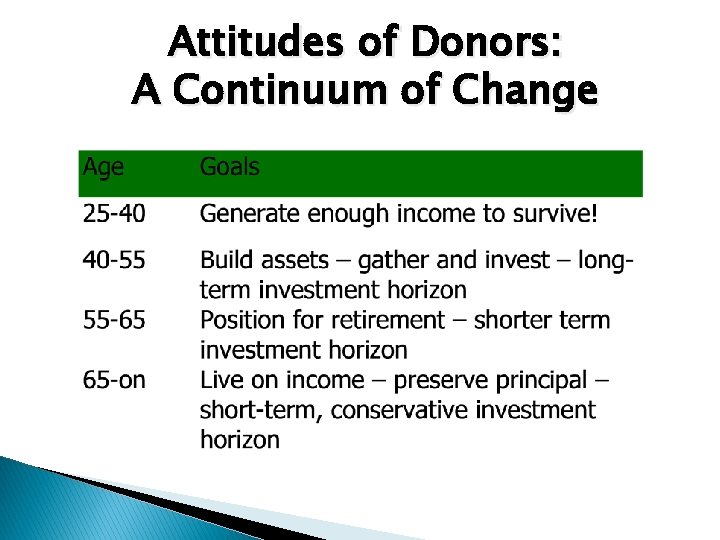 Attitudes of Donors:
A Continuum of Change

| Age | Goals |
|---|---|
| 25-40 | Generate enough income to survive! |
| 40-55 | Build assets – gather and invest – long-term investment horizon |
| 55-65 | Position for retirement – shorter term investment horizon |
| 65-on | Live on income – preserve principal – short-term, conservative investment horizon |